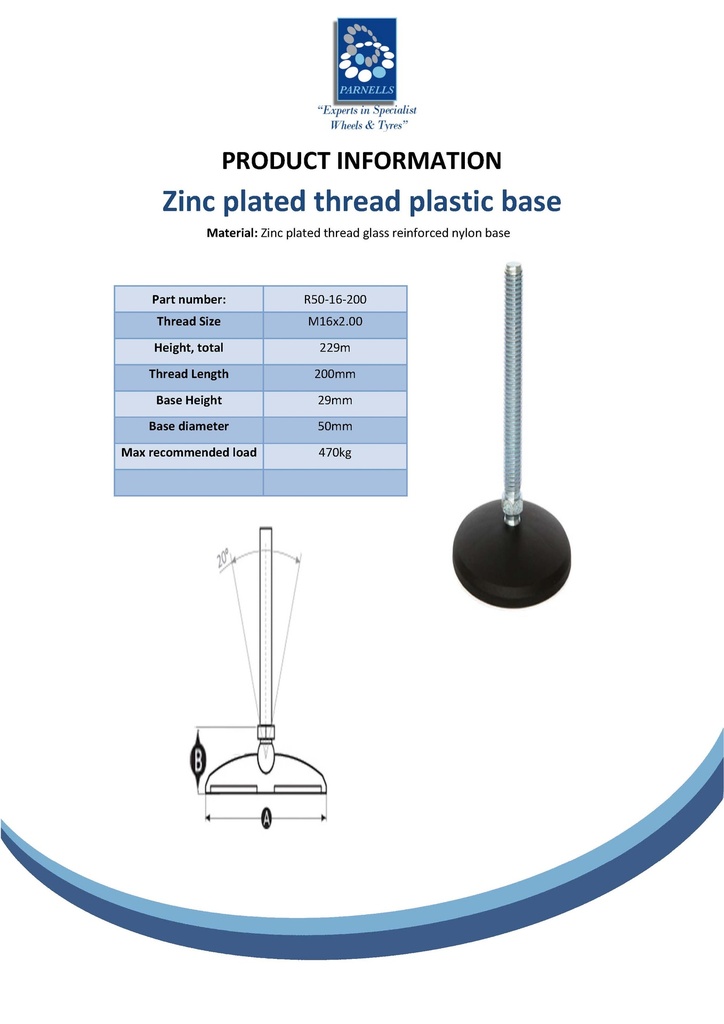 PARNELLS
"Experts in Specialist Wheels & Tyres"

PRODUCT INFORMATION

Zinc plated thread plastic base

Material: Zinc plated thread glass reinforced nylon base

| Part number: | R50-16-200 |
|---|---|
| Thread Size | M16x2.00 |
| Height, total | 229m |
| Thread Length | 200mm |
| Base Height | 29mm |
| Base diameter | 50mm |
| Max recommended load | 470kg |
| | |

20°

B

A